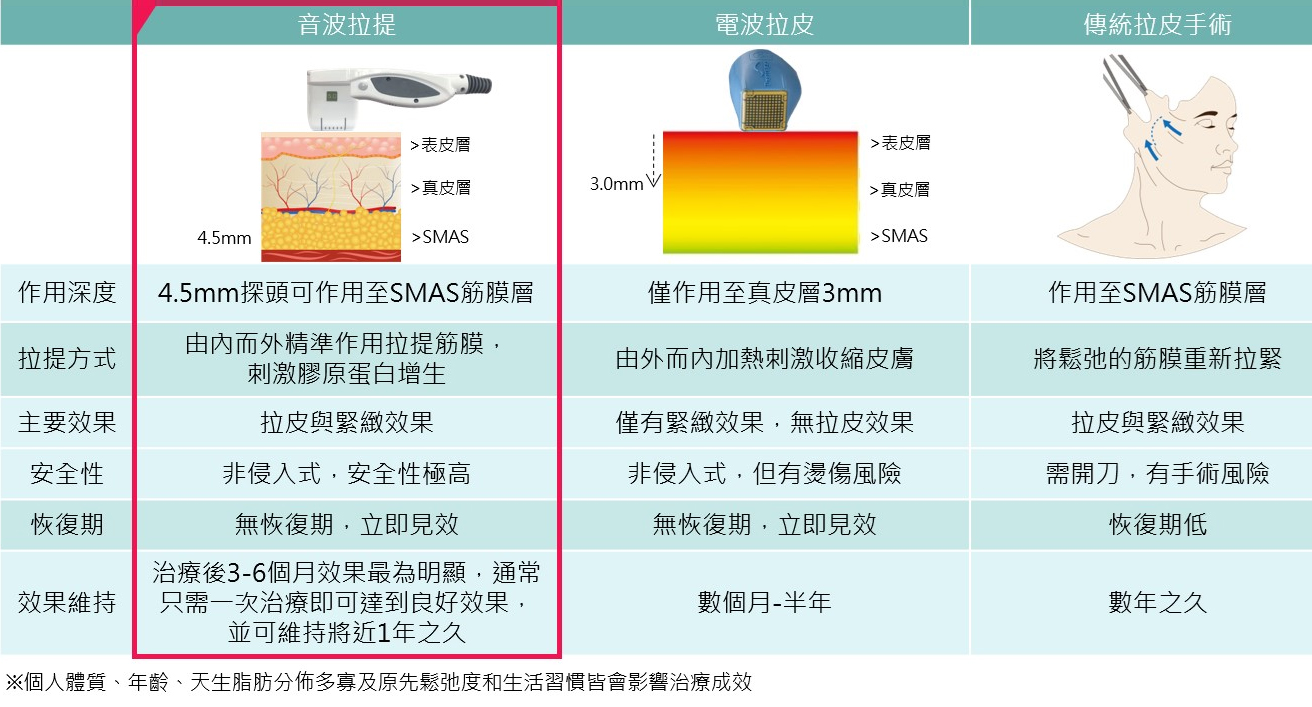 | | 音波拉提 | 電波拉皮 | 傳統拉皮手術 |
|---|---|---|---|
| | >表皮層 >真皮層 4.5mm >SMAS | 3.0mm >表皮層 >真皮層 >SMAS | |
| 作用深度 | 4.5mm探頭可作用至SMAS筋膜層 | 僅作用至真皮層3mm | 作用至SMAS筋膜層 |
| 拉提方式 | 由內而外精準作用拉提筋膜，刺激膠原蛋白增生 | 由外而內加熱刺激收縮皮膚 | 將鬆弛的筋膜重新拉緊 |
| 主要效果 | 拉皮與緊緻效果 | 僅有緊緻效果，無拉皮效果 | 拉皮與緊緻效果 |
| 安全性 | 非侵入式，安全性極高 | 非侵入式，但有燙傷風險 | 需開刀，有手術風險 |
| 恢復期 | 無恢復期，立即見效 | 無恢復期，立即見效 | 恢復期低 |
| 效果維持 | 治療後3-6個月效果最為明顯，通常只需一次治療即可達到良好效果，並可維持將近1年之久 | 數個月-半年 | 數年之久 |

※個人體質、年齡、天生脂肪分佈多寡及原先鬆弛度和生活習慣皆會影響治療成效